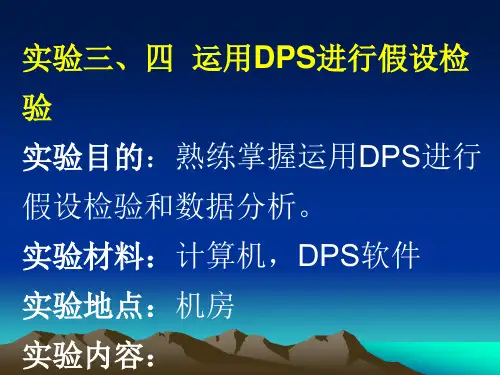 实验三、四 运用DPS进行假设检验

实验目的：熟练掌握运用DPS进行假设检验和数据分析。

实验材料：计算机，DPS软件

实验地点：机房

实验内容：